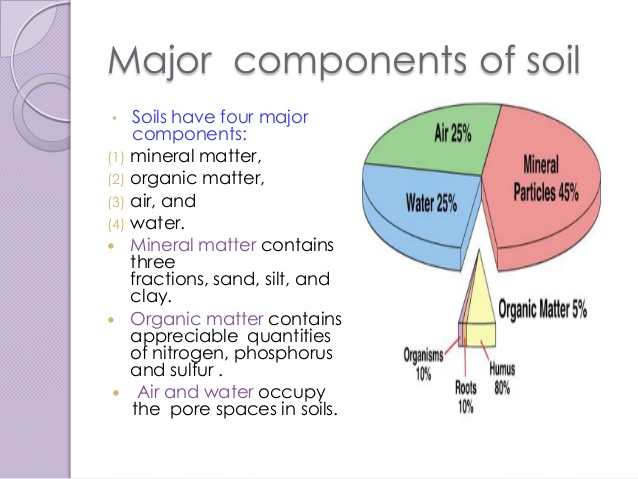 Major components of soil

• Soils have four major components:
(1) mineral matter,
(2) organic matter,
(3) air, and
(4) water.
• Mineral matter contains three fractions, sand, silt, and clay.
• Organic matter contains appreciable quantities of nitrogen, phosphorus and sulfur .
• Air and water occupy the pore spaces in soils.

Air 25%
Mineral Particles 45%
Water 25%
Organic Matter 5%
Organisms 10%
Roots 10%
Humus 80%